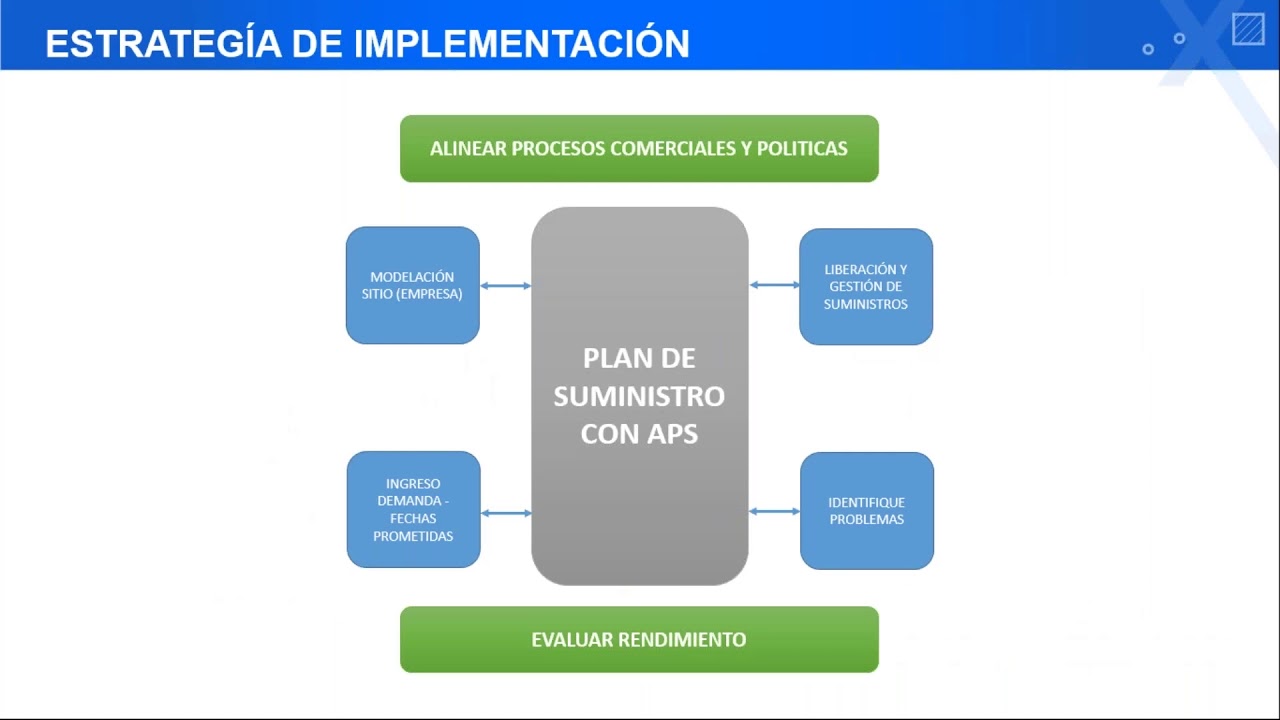 ESTRATEGÍA DE IMPLEMENTACIÓN

ALINEAR PROCESOS COMERCIALES Y POLITICAS

MODELACIÓN SITIO (EMPRESA)

PLAN DE SUMINISTRO CON APS

LIBERACIÓN Y GESTIÓN DE SUMINISTROS

INGRESO DEMANDA - FECHAS PROMETIDAS

IDENTIFIQUE PROBLEMAS

EVALUAR RENDIMIENTO